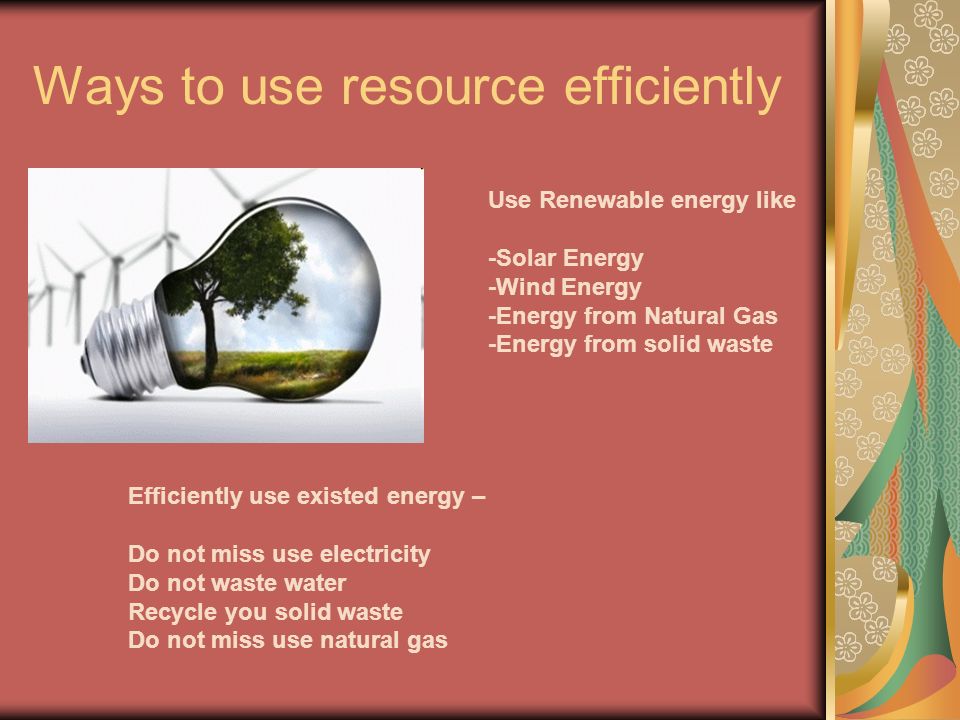 Ways to use resource efficiently

Use Renewable energy like

-Solar Energy
-Wind Energy
-Energy from Natural Gas
-Energy from solid waste

Efficiently use existed energy –

Do not miss use electricity
Do not waste water
Recycle you solid waste
Do not miss use natural gas